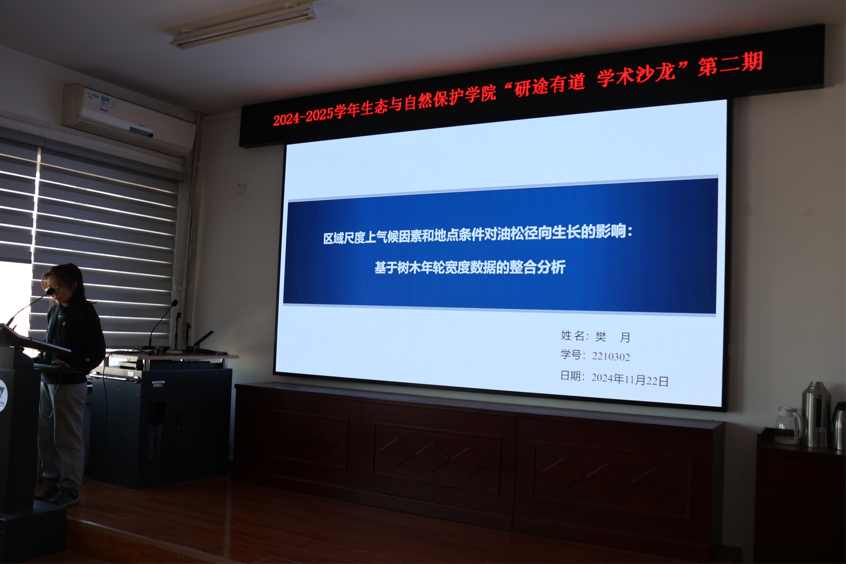 2024-2025学年生态与自然保护学院“研途有道 学术沙龙”第二期

区域尺度上气候因素和地点条件对油松径向生长的影响：
基于树木年轮宽度数据的整合分析

姓名：樊 月
学号：2210302
日期：2024年11月22日